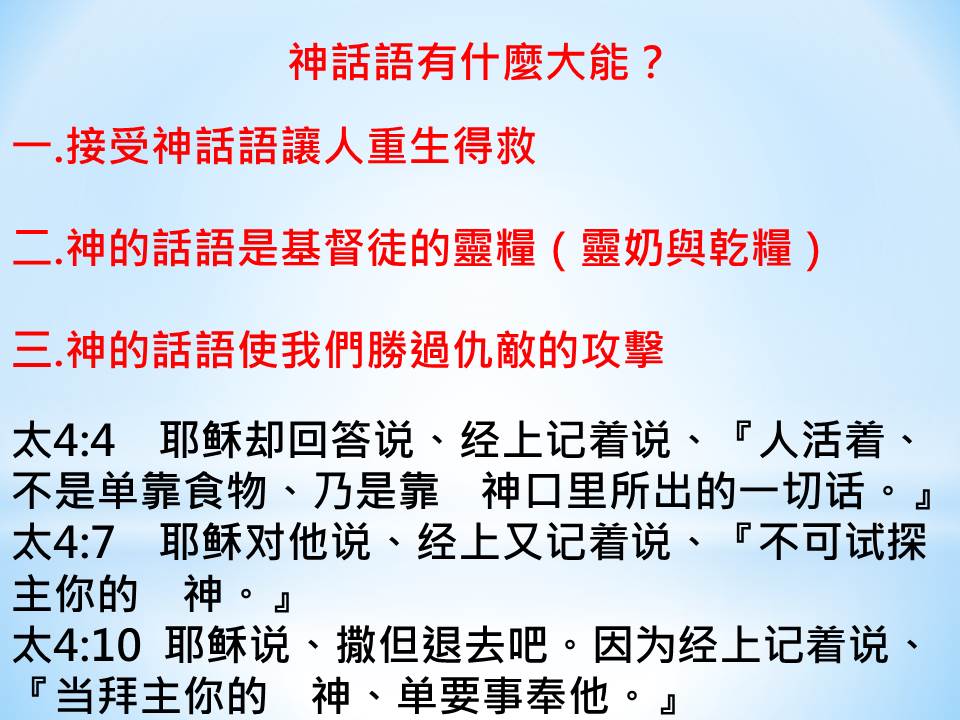 神話語有什麼大能？

一.接受神話語讓人重生得救

二.神的話語是基督徒的靈糧（靈奶與乾糧）

三.神的話語使我們勝過仇敵的攻擊

太4:4　耶稣却回答说、经上记着说、『人活着、不是单靠食物、乃是靠　神口里所出的一切话。』
太4:7　耶稣对他说、经上又记着说、『不可试探主你的　神。』
太4:10　耶稣说、撒但退去吧。因为经上记着说、『当拜主你的　神、单要事奉他。』